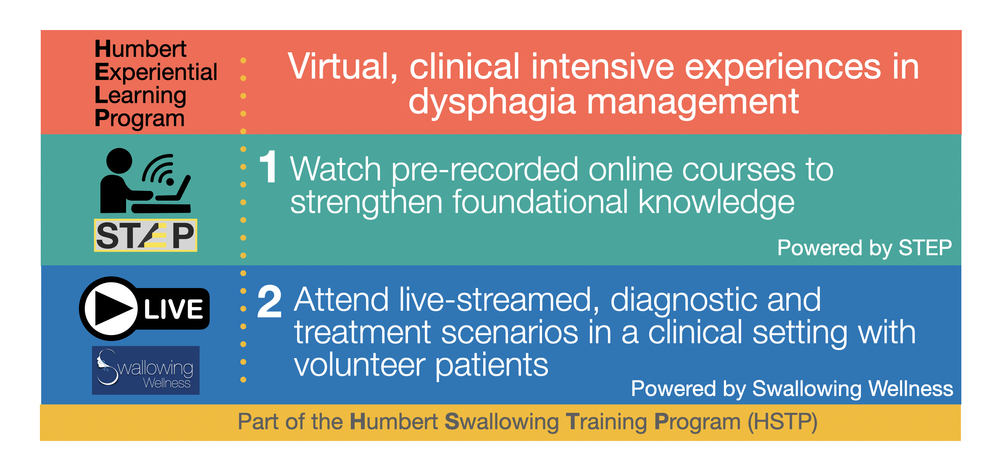 Humbert Experiential Learning Program

Virtual, clinical intensive experiences in dysphagia management

STEP

1 Watch pre-recorded online courses to strengthen foundational knowledge

Powered by STEP

LIVE

Swallowing Wellness

2 Attend live-streamed, diagnostic and treatment scenarios in a clinical setting with volunteer patients

Powered by Swallowing Wellness

Part of the Humbert Swallowing Training Program (HSTP)